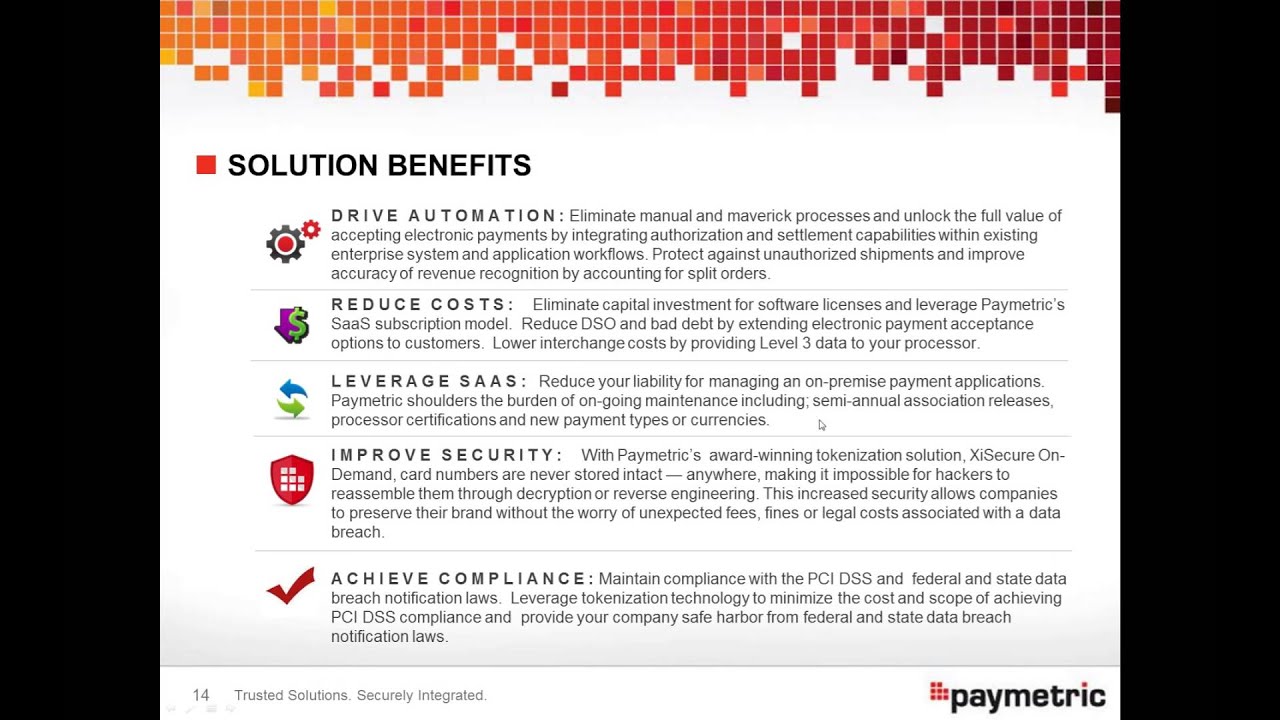 SOLUTION BENEFITS

DRIVE AUTOMATION: Eliminate manual and maverick processes and unlock the full value of accepting electronic payments by integrating authorization and settlement capabilities within existing enterprise system and application workflows. Protect against unauthorized shipments and improve accuracy of revenue recognition by accounting for split orders.

REDUCE COSTS: Eliminate capital investment for software licenses and leverage Paymetric's SaaS subscription model. Reduce DSO and bad debt by extending electronic payment acceptance options to customers. Lower interchange costs by providing Level 3 data to your processor.

LEVERAGE SAAS: Reduce your liability for managing an on-premise payment applications. Paymetric shoulders the burden of on-going maintenance including; semi-annual association releases, processor certifications and new payment types or currencies.

IMPROVE SECURITY: With Paymetric's award-winning tokenization solution, XiSecure On-Demand, card numbers are never stored intact — anywhere, making it impossible for hackers to reassemble them through decryption or reverse engineering. This increased security allows companies to preserve their brand without the worry of unexpected fees, fines or legal costs associated with a data breach.

ACHIEVE COMPLIANCE: Maintain compliance with the PCI DSS and federal and state data breach notification laws. Leverage tokenization technology to minimize the cost and scope of achieving PCI DSS compliance and provide your company safe harbor from federal and state data breach notification laws.

14 Trusted Solutions. Securely Integrated.

paymetric